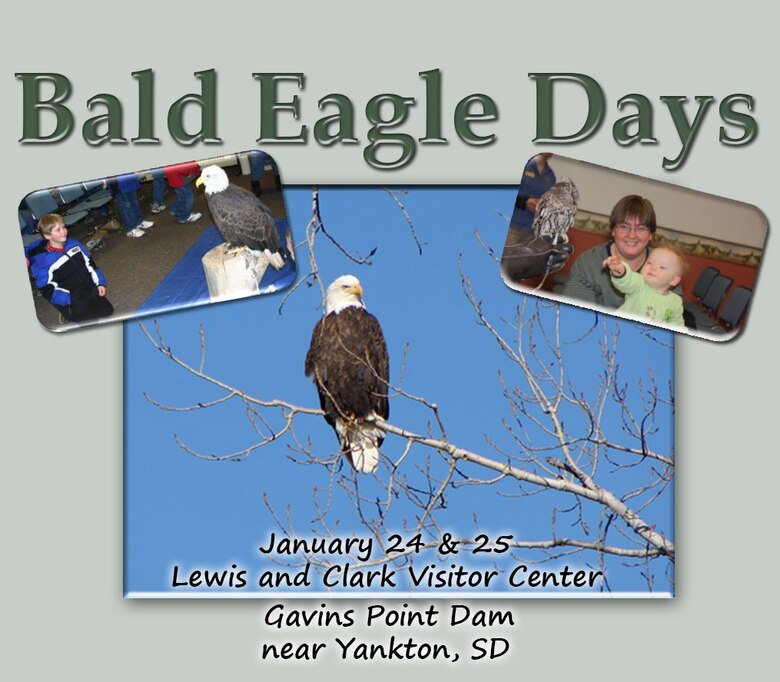 Bald Eagle Days

January 24 & 25
Lewis and Clark Visitor Center
Gavins Point Dam
near Yankton, SD